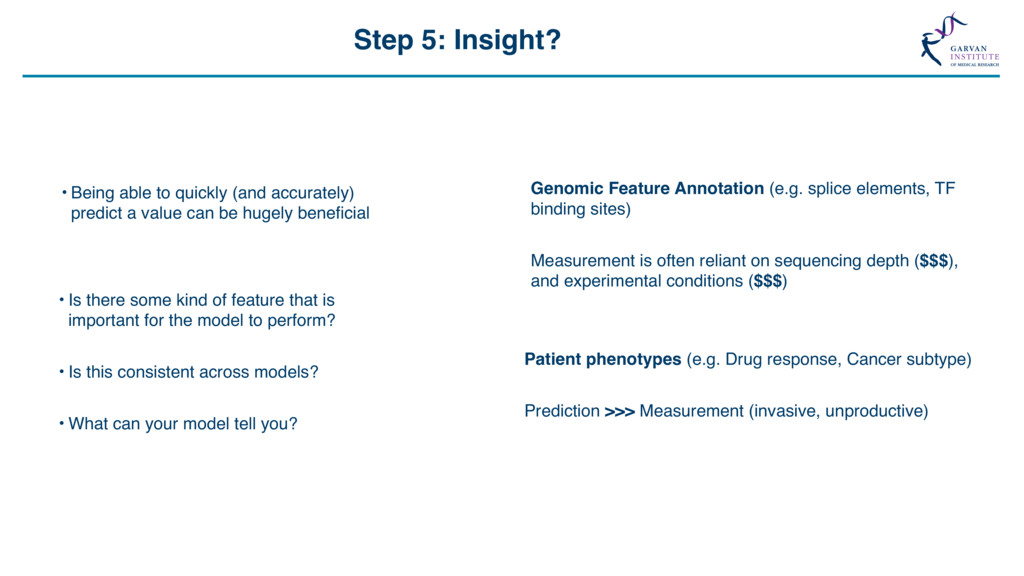 Step 5: Insight?

GARVAN INSTITUTE OF MEDICAL RESEARCH

• Being able to quickly (and accurately) predict a value can be hugely beneficial

• Is there some kind of feature that is important for the model to perform?

• Is this consistent across models?

• What can your model tell you?

Genomic Feature Annotation (e.g. splice elements, TF binding sites)

Measurement is often reliant on sequencing depth ($$$), and experimental conditions ($$$)

Patient phenotypes (e.g. Drug response, Cancer subtype)

Prediction >>> Measurement (invasive, unproductive)